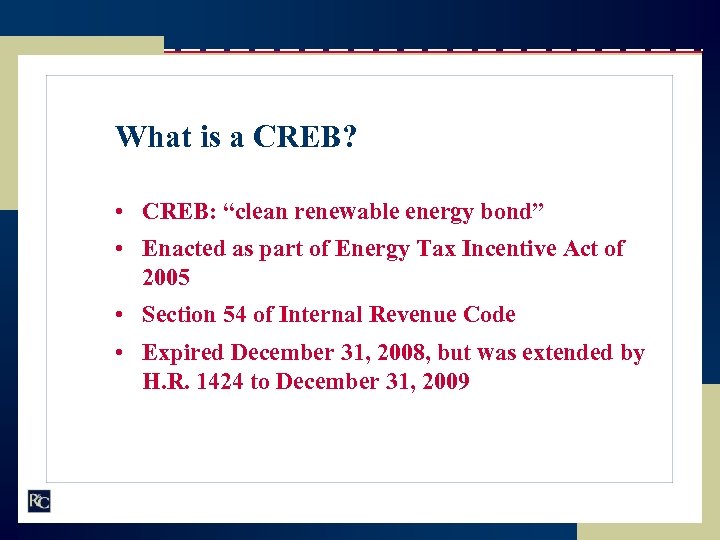 What is a CREB?

• CREB: “clean renewable energy bond”

• Enacted as part of Energy Tax Incentive Act of 2005

• Section 54 of Internal Revenue Code

• Expired December 31, 2008, but was extended by H.R. 1424 to December 31, 2009

R&C